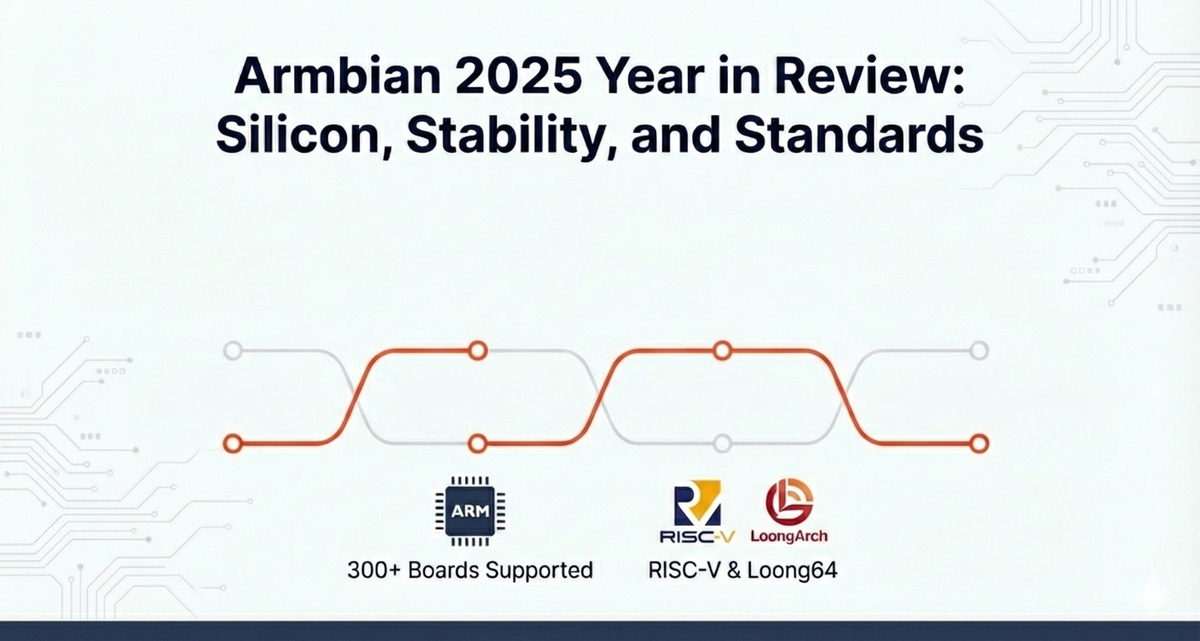 Armbian 2025 Year in Review: Silicon, Stability, and Standards

ARM
300+ Boards Supported

RISC-V LoongArch
RISC-V & Loong64